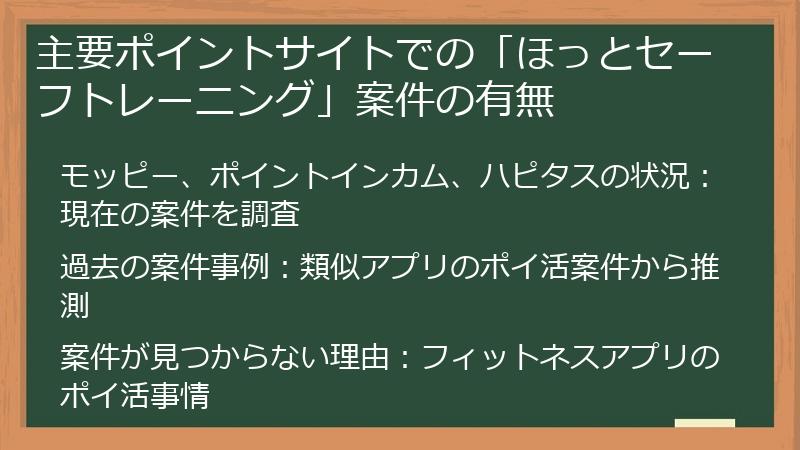 主要ポイントサイトでの「ほっとセーフトレーニング」案件の有無

モッピー、ポイントインカム、ハピタスの状況：現在の案件を調査

過去の案件事例：類似アプリのポイ活案件から推測

案件が見つからない理由：フィットネスアプリのポイ活事情